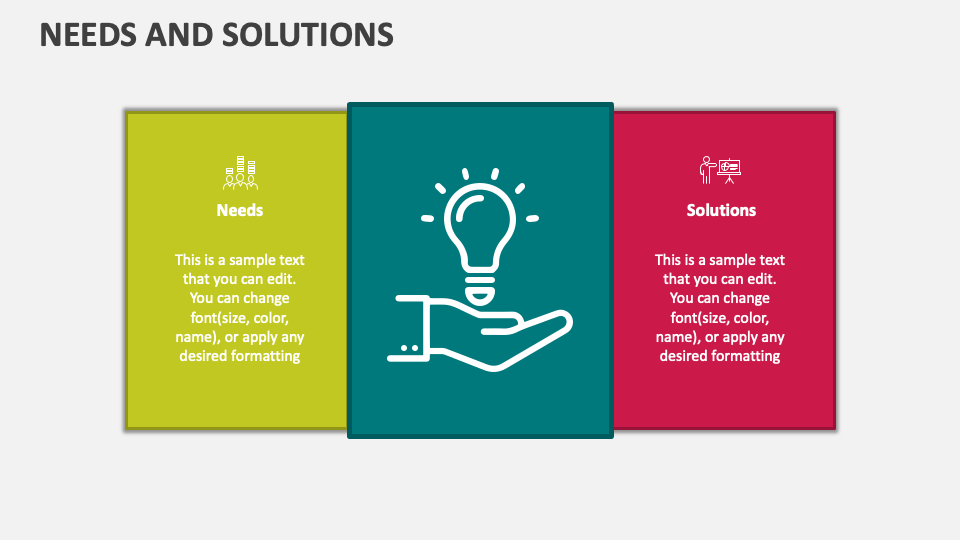 NEEDS AND SOLUTIONS

Needs

This is a sample text that you can edit. You can change font(size, color, name), or apply any desired formatting

Solutions

This is a sample text that you can edit. You can change font(size, color, name), or apply any desired formatting